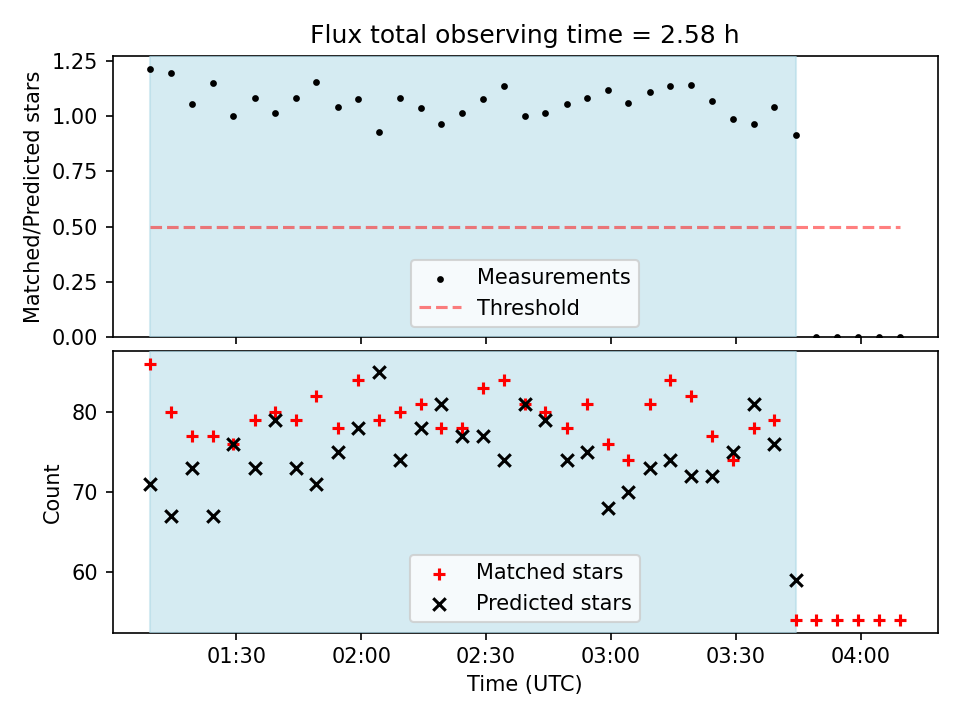 Flux total observing time = 2.58 h

Matched/Predicted stars

1.25
1.00
0.75
0.50
0.25
0.00

Measurements
Threshold

Count

80
70
60

Matched stars
Predicted stars

01:30
02:00
02:30
03:00
03:30
04:00

Time (UTC)